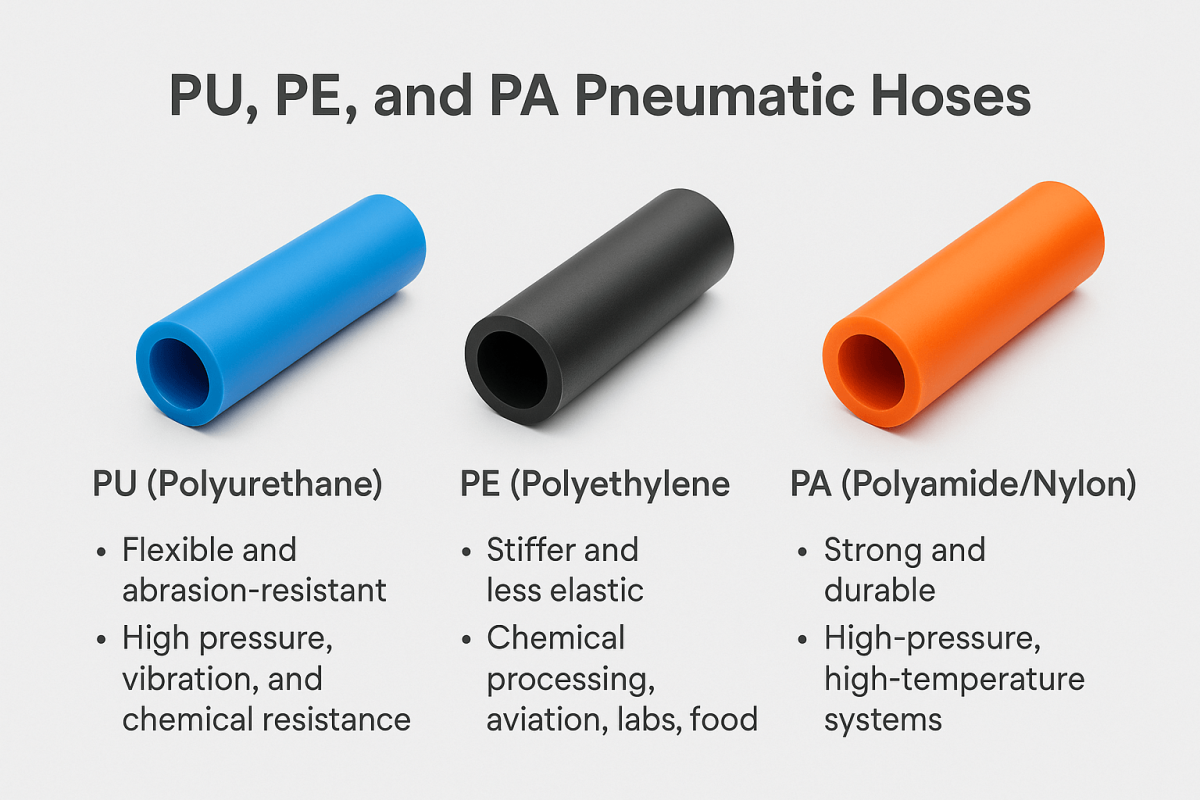 PU, PE, and PA Pneumatic Hoses

PU (Polyurethane)

• Flexible and abrasion-resistant
• High pressure, vibration, and chemical resistance

PE (Polyethylene

• Stiffer and less elastic
• Chemical processing, aviation, labs, food

PA (Polyamide/Nylon)

• Strong and durable
• High-pressure, high-temperature systems